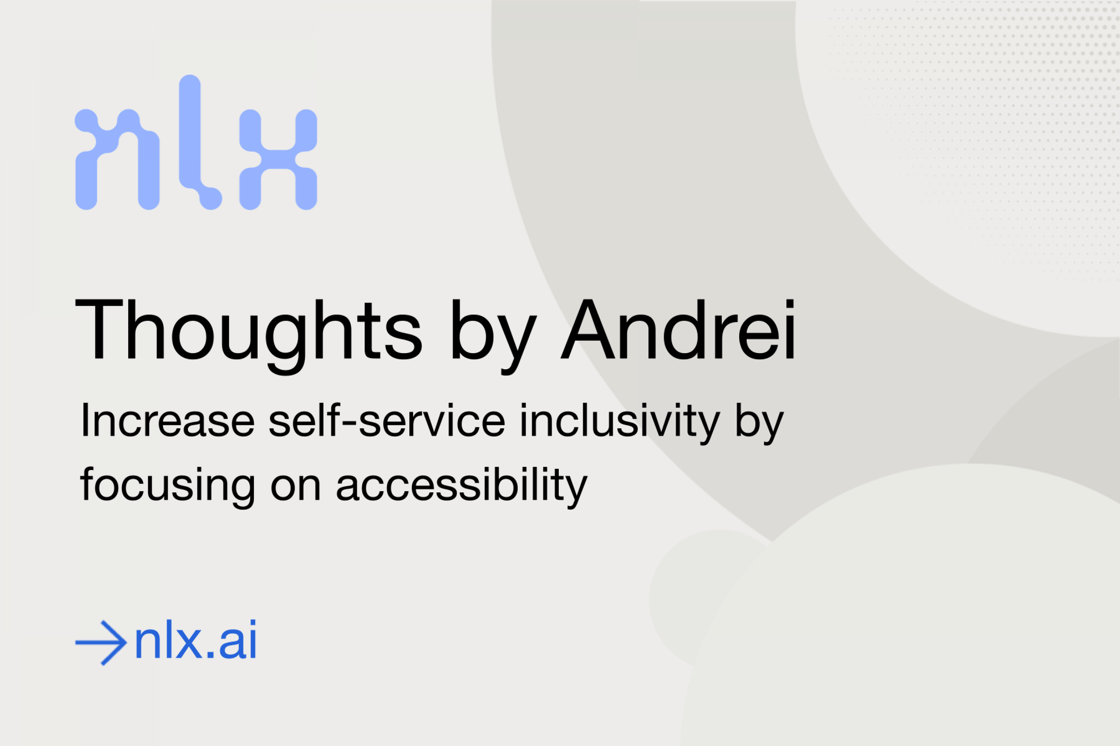 nlx

Thoughts by Andrei

Increase self-service inclusivity by focusing on accessibility

→nlx.ai